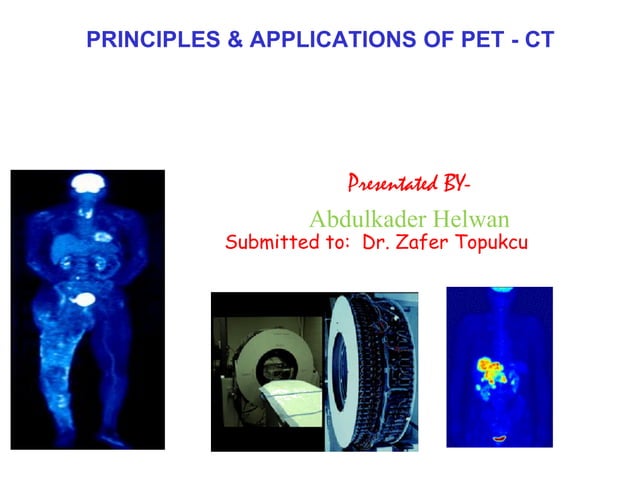 PRINCIPLES & APPLICATIONS OF PET - CT

Presentated BY-

Abdulkader Helwan

Submitted to: Dr. Zafer Topukcu